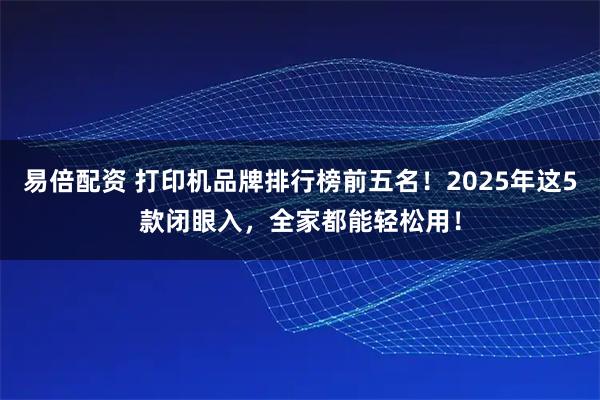 易倍配资 打印机品牌排行榜前五名！2025年这5款闭眼入，全家都能轻松用！